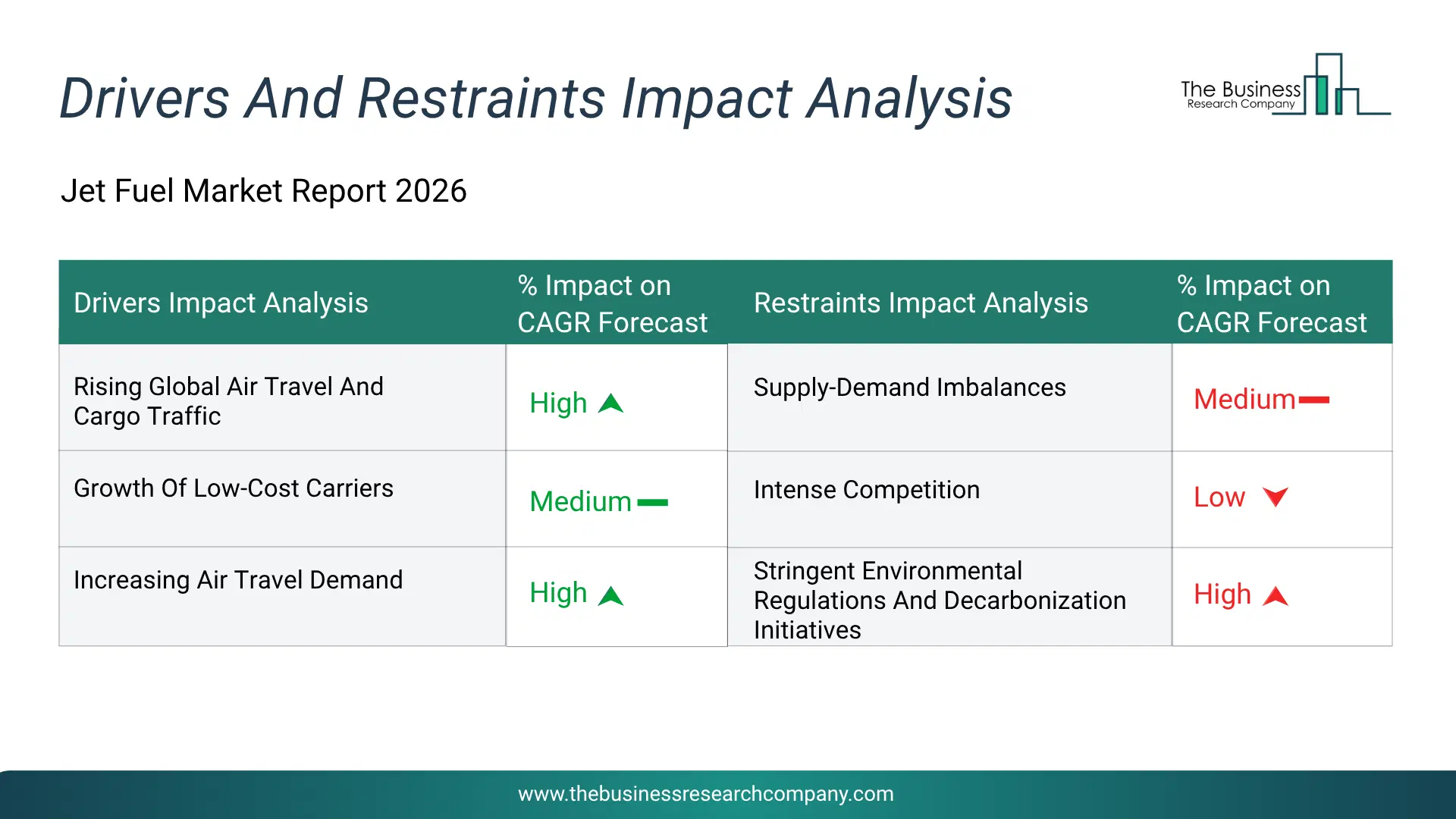 Drivers And Restraints Impact Analysis

The Business Research Company

Jet Fuel Market Report 2026

| Drivers Impact Analysis | % Impact on CAGR Forecast | Restraints Impact Analysis | % Impact on CAGR Forecast |
|---|---|---|---|
| Rising Global Air Travel And Cargo Traffic | High | Supply-Demand Imbalances | Medium |
| Growth Of Low-Cost Carriers | Medium | Intense Competition | Low |
| Increasing Air Travel Demand | High | Stringent Environmental Regulations And Decarbonization Initiatives | High |

www.thebusinessresearchcompany.com